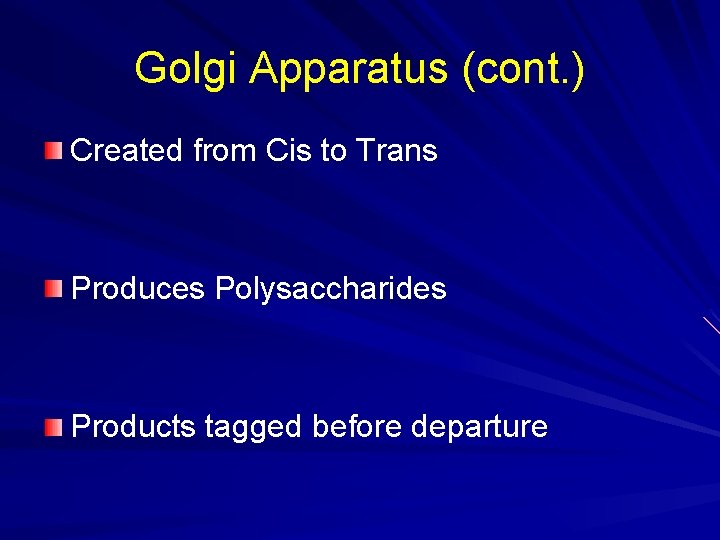 Golgi Apparatus (cont.)

Created from Cis to Trans

Produces Polysaccharides

Products tagged before departure